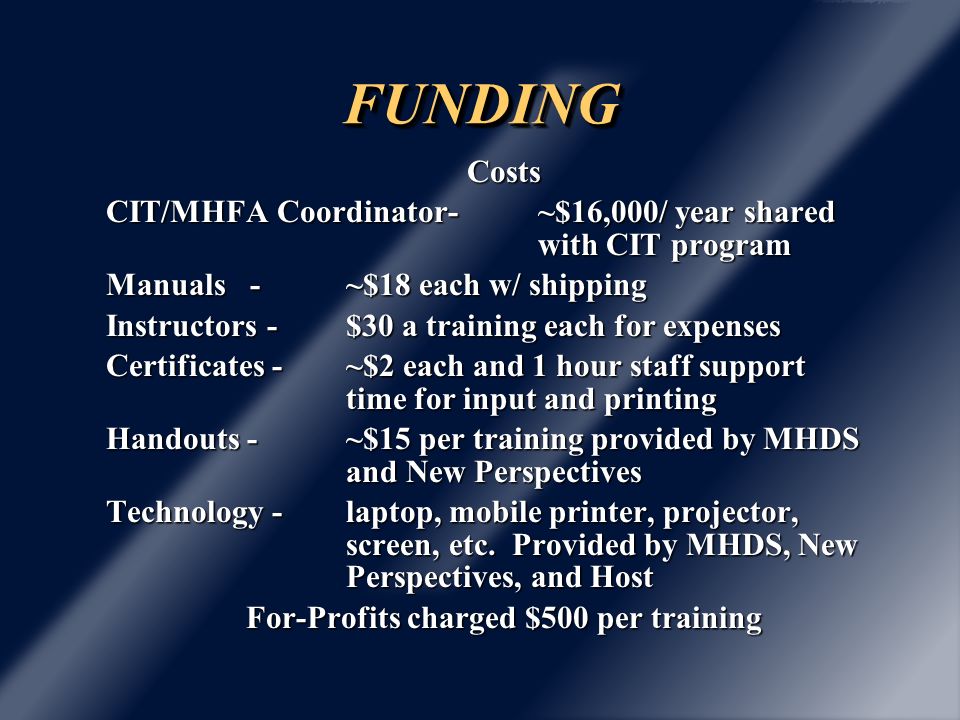 FUNDING

Costs

CIT/MHFA Coordinator- ~\$16,000/ year shared with CIT program

Manuals - ~\$18 each w/ shipping

Instructors - \$30 a training each for expenses

Certificates - ~\$2 each and 1 hour staff support time for input and printing

Handouts - ~\$15 per training provided by MHDS and New Perspectives

Technology - laptop, mobile printer, projector, screen, etc. Provided by MHDS, New Perspectives, and Host

For-Profits charged \$500 per training